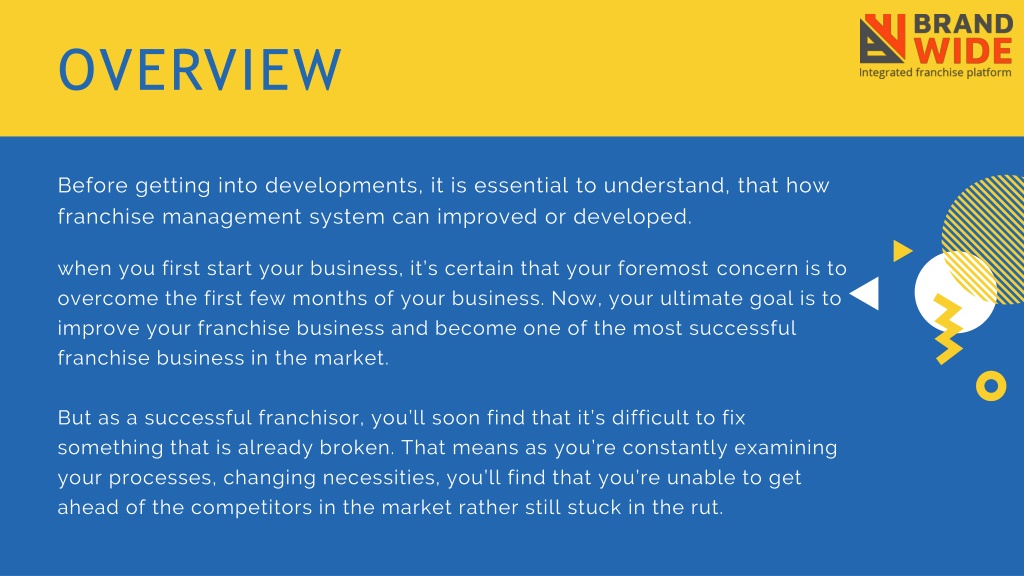 OVERVIEW

BRAND WIDE
Integrated franchise platform

Before getting into developments, it is essential to understand, that how franchise management system can improved or developed.

when you first start your business, it's certain that your foremost concern is to overcome the first few months of your business. Now, your ultimate goal is to improve your franchise business and become one of the most successful franchise business in the market.

But as a successful franchisor, you'll soon find that it's difficult to fix something that is already broken. That means as you're constantly examining your processes, changing necessities, you'll find that you're unable to get ahead of the competitors in the market rather still stuck in the rut.